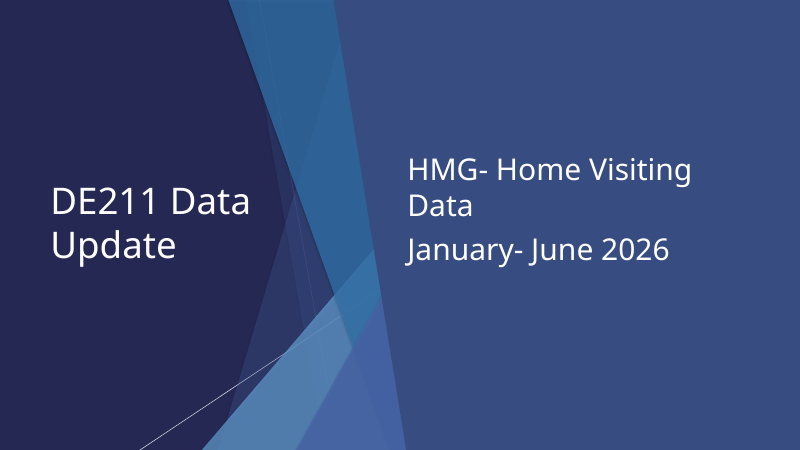 DE211 Data Update

HMG- Home Visiting Data

January- June 2026